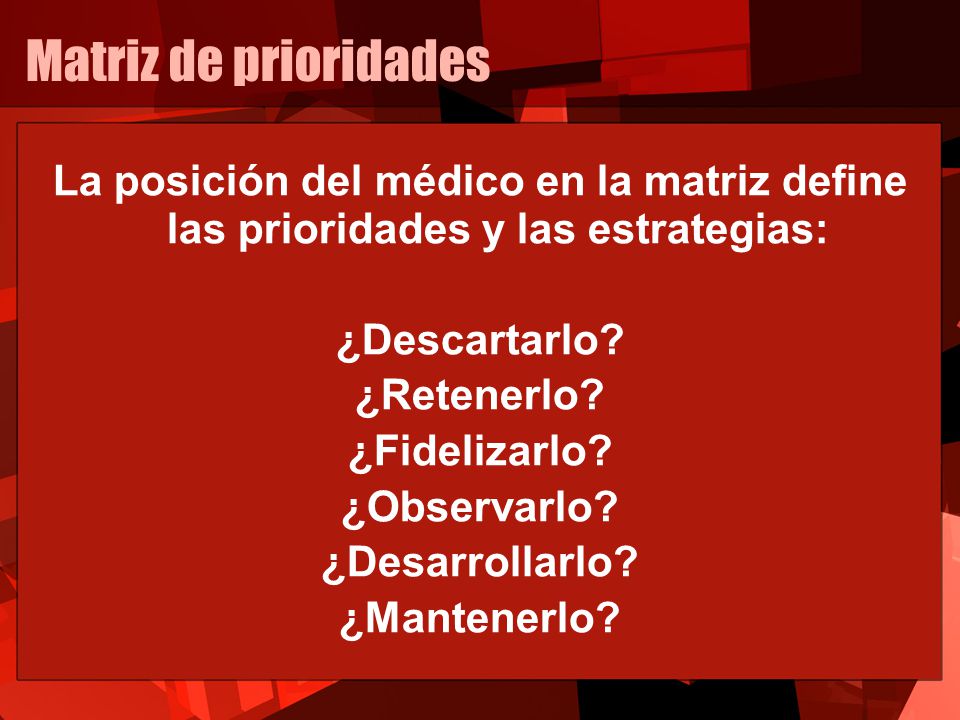 Matriz de prioridades

La posición del médico en la matriz define las prioridades y las estrategias:

¿Descartarlo?
¿Retenerlo?
¿Fidelizarlo?
¿Observarlo?
¿Desarrollarlo?
¿Mantenerlo?